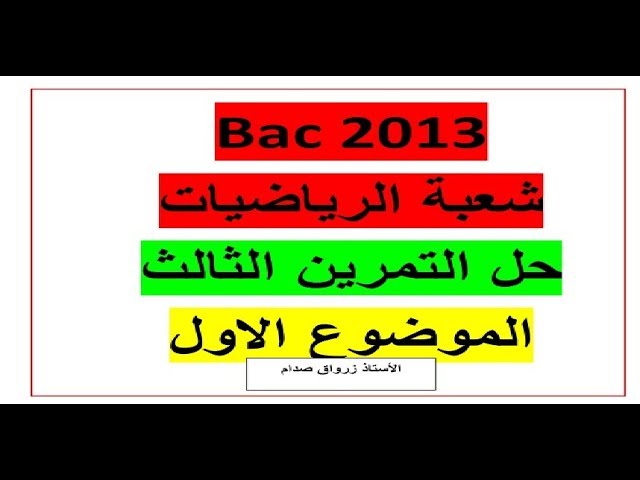 Bac 2013

شعبة الرياضيات

حل التمرين الثالث

الموضوع الاول

الأستاذ زرواق صدام